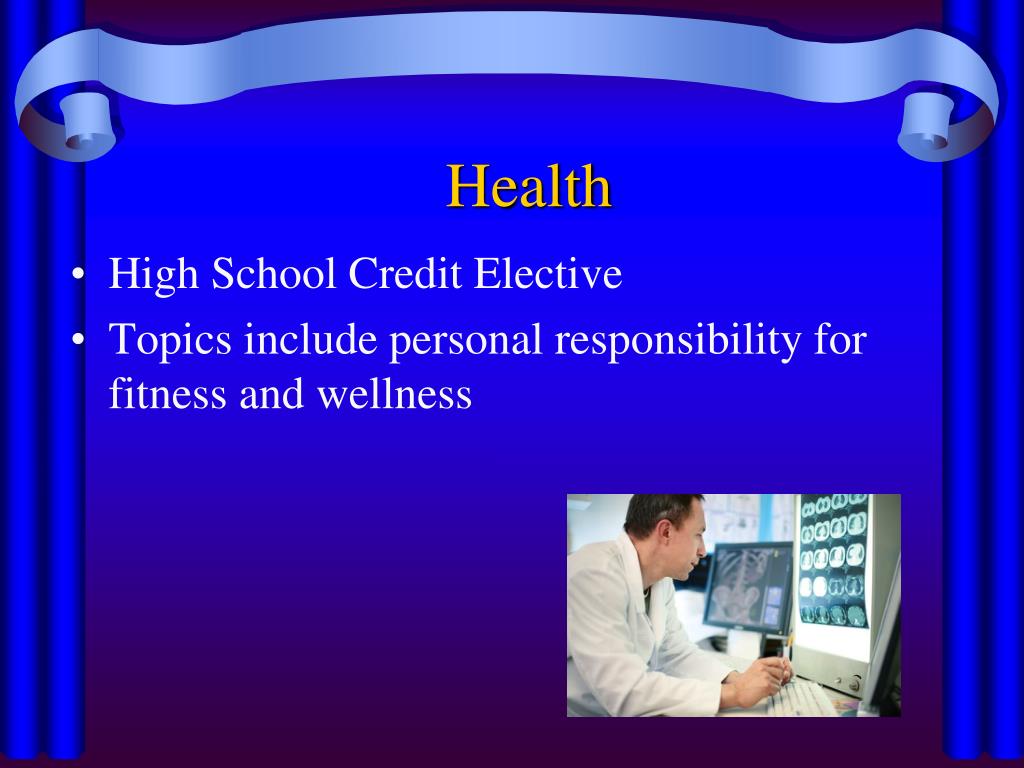 Health

• High School Credit Elective
• Topics include personal responsibility for fitness and wellness